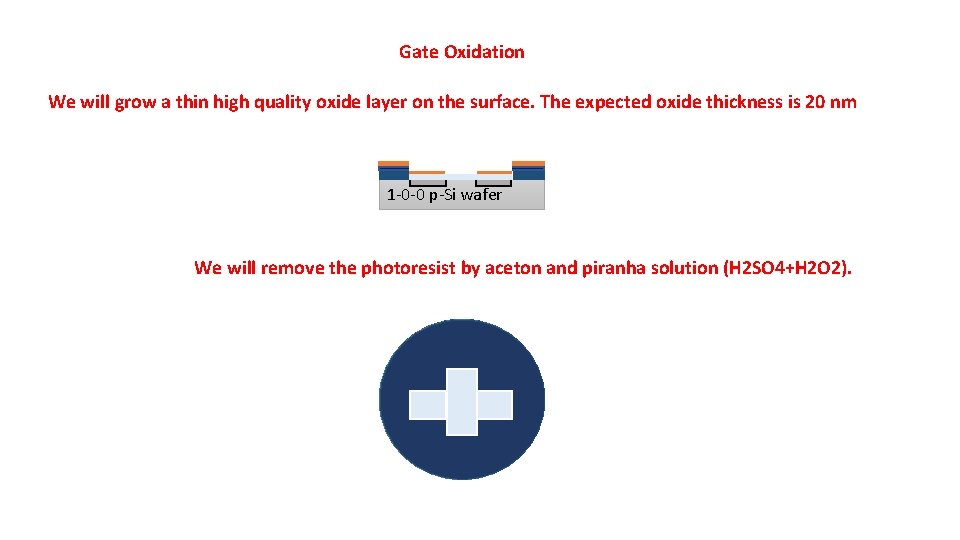 Gate Oxidation

We will grow a thin high quality oxide layer on the surface. The expected oxide thickness is 20 nm

1-0-0 p-Si wafer

We will remove the photoresist by aceton and piranha solution (H2SO4+H2O2).